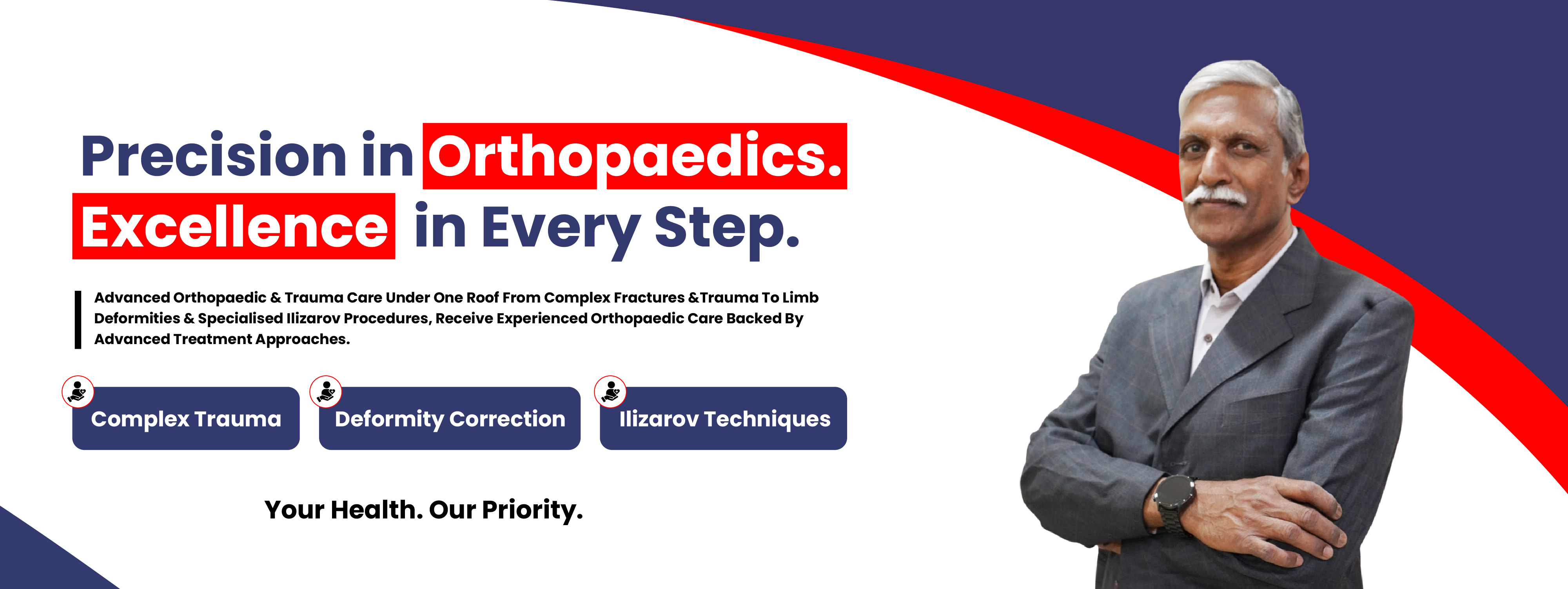 Precision in Orthopaedics.
Excellence in Every Step.

Advanced Orthopaedic & Trauma Care Under One Roof From Complex Fractures &Trauma To Limb Deformities & Specialised Ilizarov Procedures, Receive Experienced Orthopaedic Care Backed By Advanced Treatment Approaches.

Complex Trauma

Deformity Correction

Ilizarov Techniques

Your Health. Our Priority.